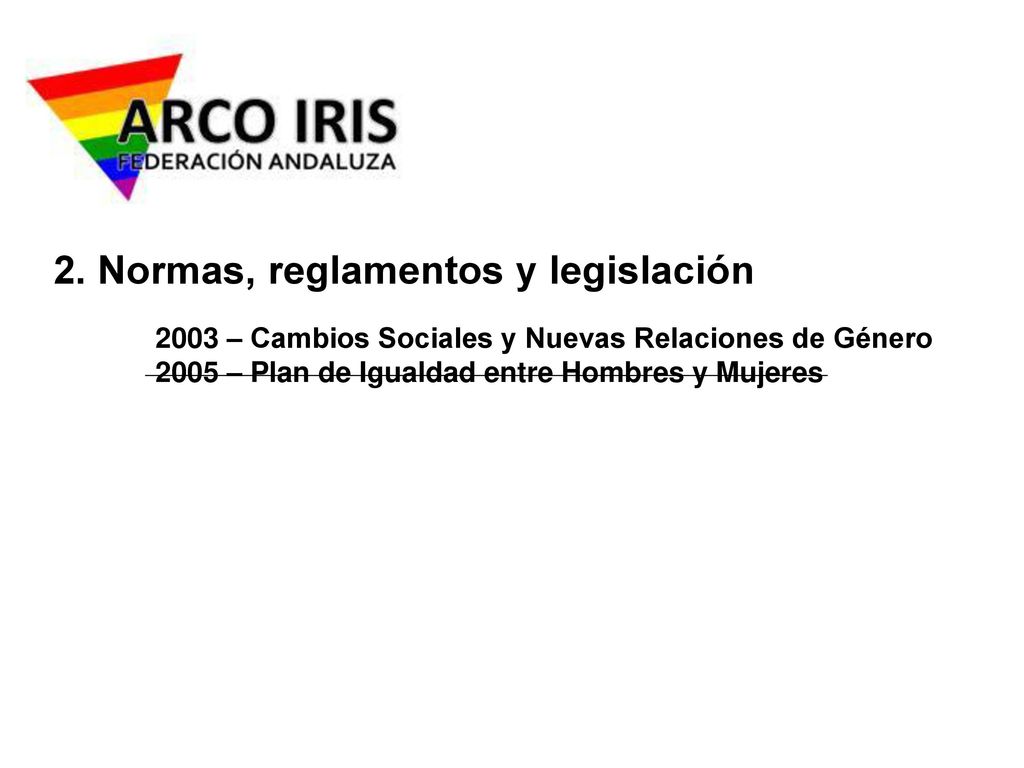 ARCO IRIS
FEDERACIÓN ANDALUZA

2. Normas, reglamentos y legislación

2003 – Cambios Sociales y Nuevas Relaciones de Género
2005 – Plan de Igualdad entre Hombres y Mujeres